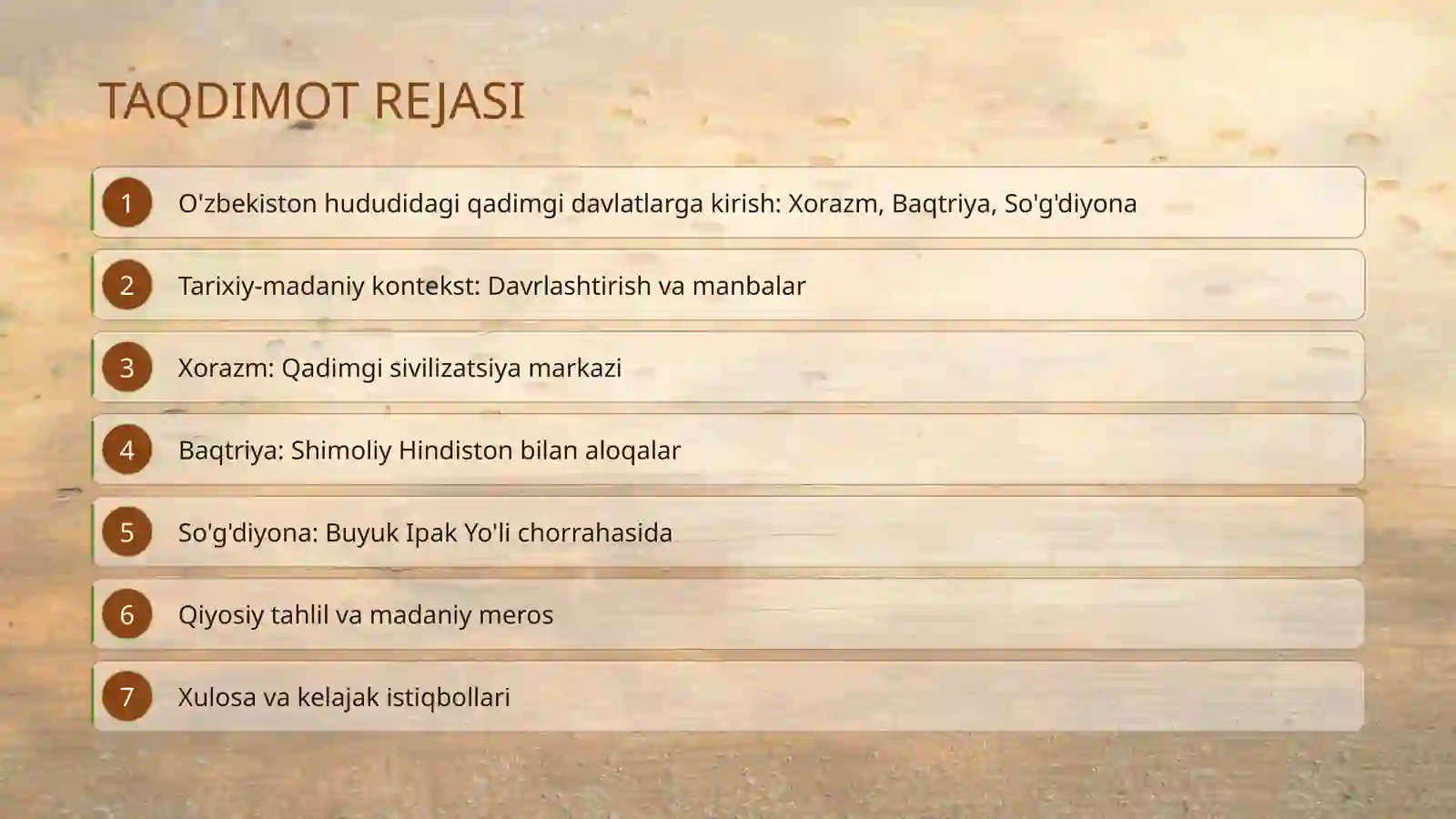 TAQDIMOT REJASI

1 O'zbekiston hududidagi qadimgi davlatlarga kirish: Xorazm, Baqtriya, So'g'diyona

2 Tarixiy-madaniy kontekst: Davrlashtirish va manbalar

3 Xorazm: Qadimgi sivilizatsiya markazi

4 Baqtriya: Shimoliy Hindiston bilan aloqalar

5 So'g'diyona: Buyuk Ipak Yo'li chorrahasida

6 Qiyosiy tahlil va madaniy meros

7 Xulosa va kelajak istiqbollari